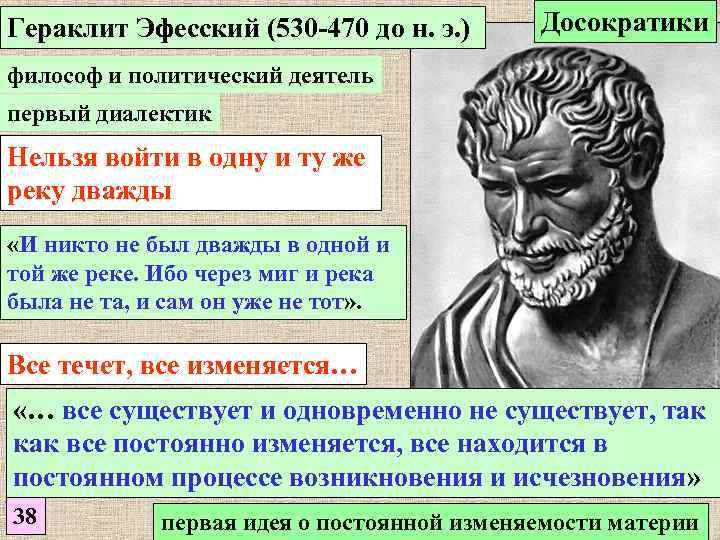 Гераклит Эфесский (530-470 до н. э.)

Досократики

философ и политический деятель

первый диалектик

Нельзя войти в одну и ту же реку дважды

«И никто не был дважды в одной и той же реке. Ибо через миг и река была не та, и сам он уже не тот».

Все течет, все изменяется…

«… все существует и одновременно не существует, так как все постоянно изменяется, все находится в постоянном процессе возникновения и исчезновения»

38

первая идея о постоянной изменяемости материи